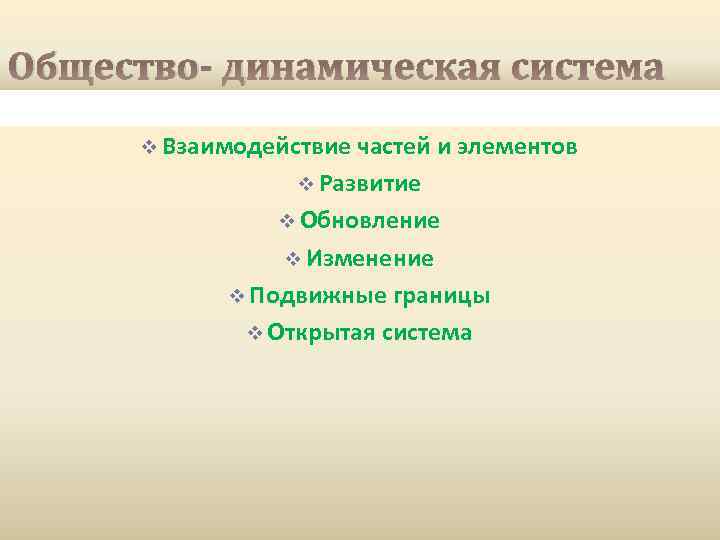 Общество- динамическая система

❖ Взаимодействие частей и элементов
❖ Развитие
❖ Обновление
❖ Изменение
❖ Подвижные границы
❖ Открытая система